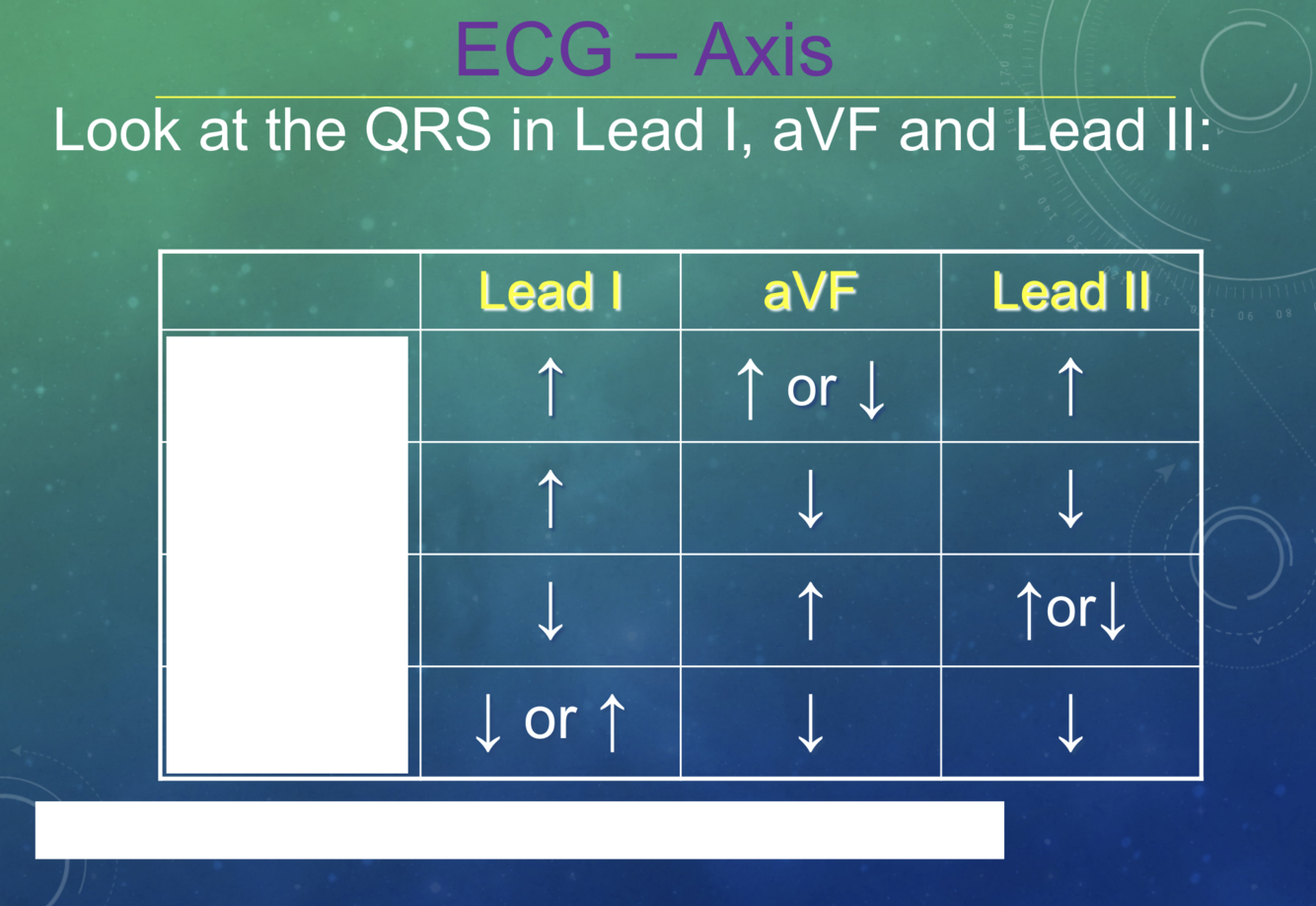 ECG – Axis

Look at the QRS in Lead I, aVF and Lead II:

| | Lead I | aVF | Lead II |
|---|---|---|---|
| | ↑ | ↑ or ↓ | ↑ |
| | ↑ | ↓ | ↓ |
| | ↓ | ↑ | ↑or↓ |
| | ↓ or ↑ | ↓ | ↓ |